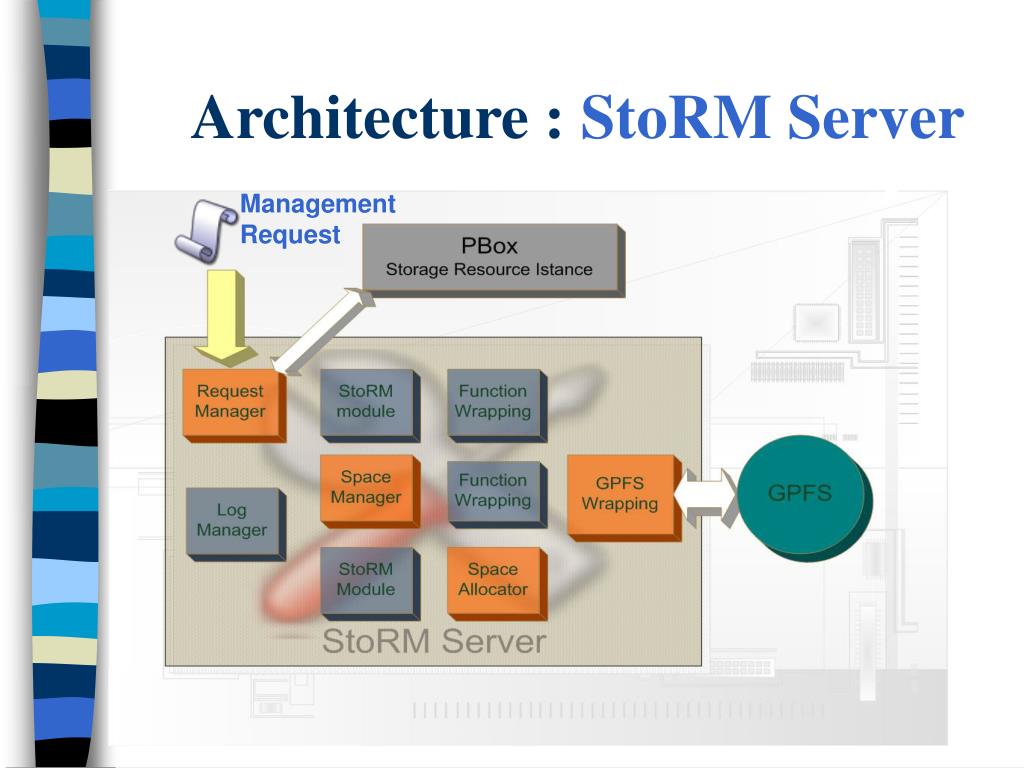 Architecture : StoRM Server

Management Request

PBox
Storage Resource Istance

Request Manager

StoRM module

Function Wrapping

Space Manager

Function Wrapping

GPFS Wrapping

GPFS

Log Manager

StoRM Module

Space Allocator

StoRM Server